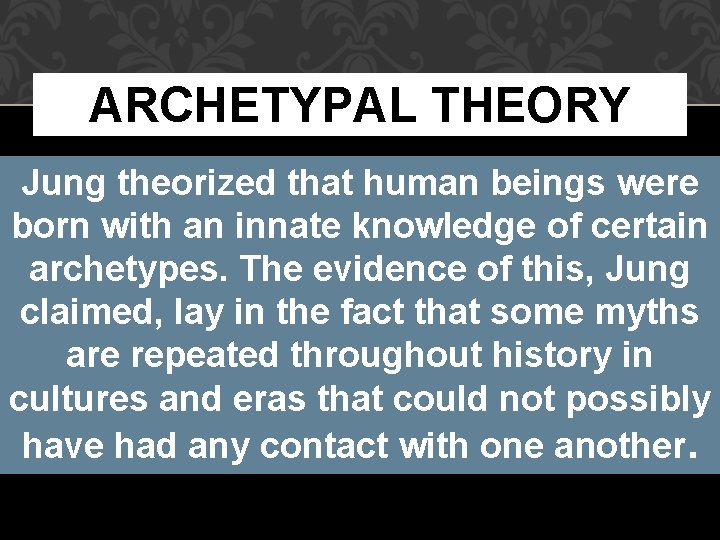 ARCHETYPAL THEORY

Jung theorized that human beings were born with an innate knowledge of certain archetypes. The evidence of this, Jung claimed, lay in the fact that some myths are repeated throughout history in cultures and eras that could not possibly have had any contact with one another.